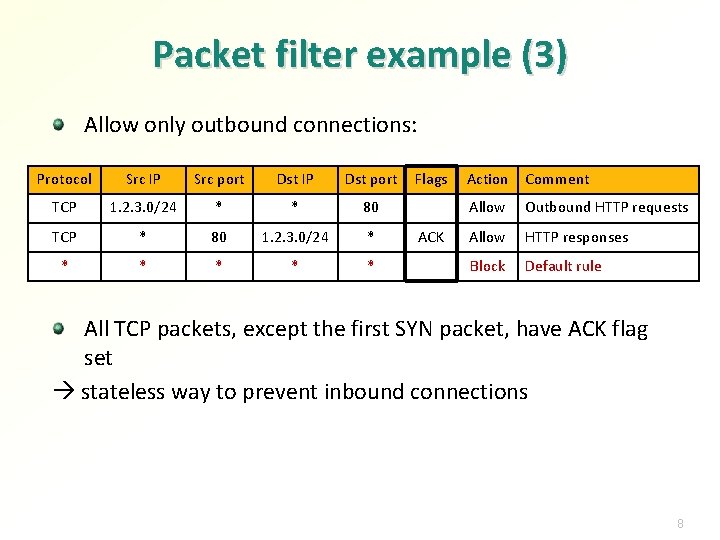 Packet filter example (3)

Allow only outbound connections:

| Protocol | Src IP | Src port | Dst IP | Dst port | Flags | Action | Comment |
|---|---|---|---|---|---|---|---|
| TCP | 1.2.3.0/24 | * | * | 80 | | Allow | Outbound HTTP requests |
| TCP | * | 80 | 1.2.3.0/24 | * | ACK | Allow | HTTP responses |
| * | * | * | * | * | | Block | Default rule |

All TCP packets, except the first SYN packet, have ACK flag set

→ stateless way to prevent inbound connections

8